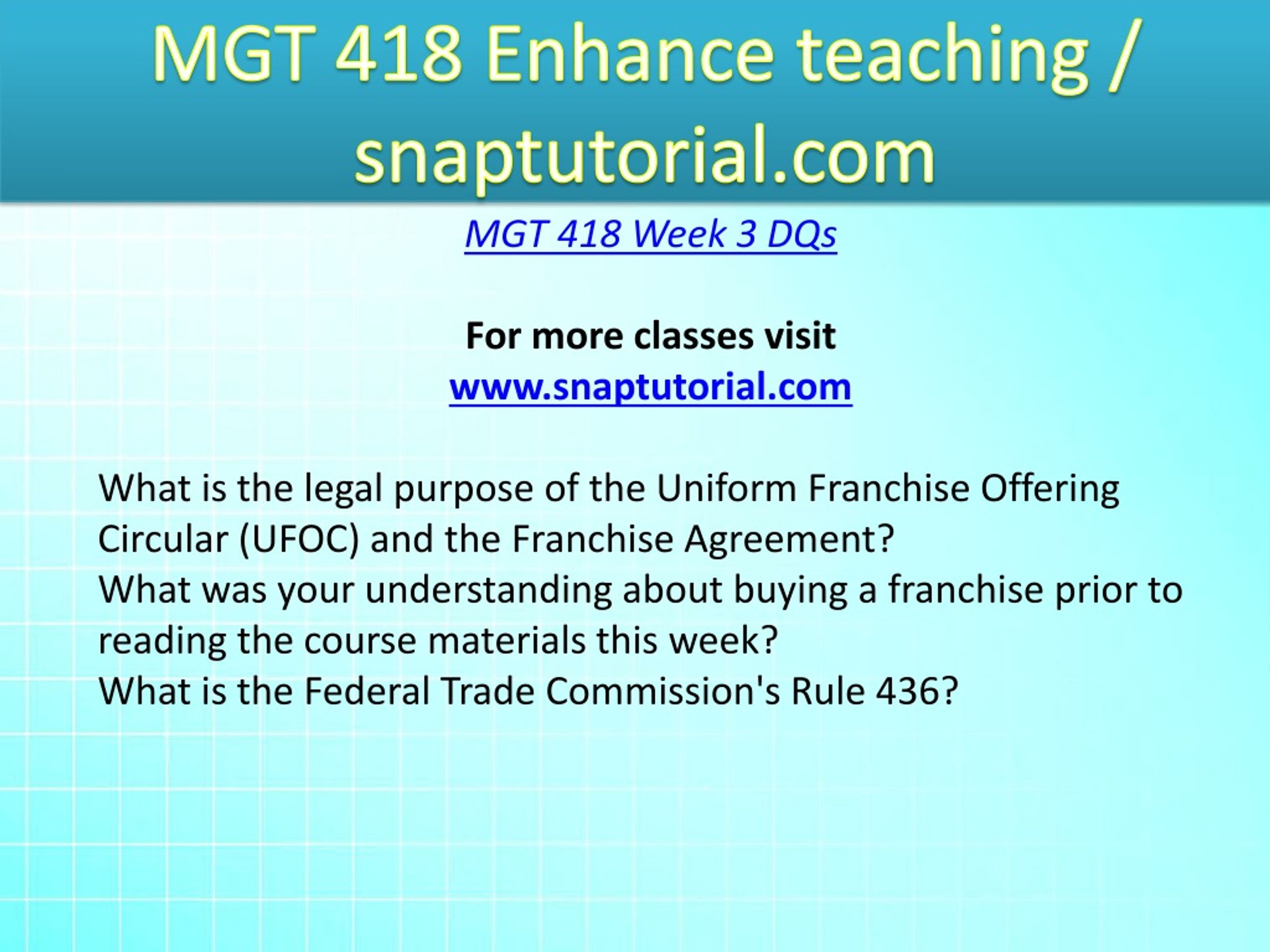 MGT 418 Enhance teaching / snaptutorial.com

MGT 418 Week 3 DQs

For more classes visit
www.snaptutorial.com

What is the legal purpose of the Uniform Franchise Offering Circular (UFOC) and the Franchise Agreement?
What was your understanding about buying a franchise prior to reading the course materials this week?
What is the Federal Trade Commission's Rule 436?